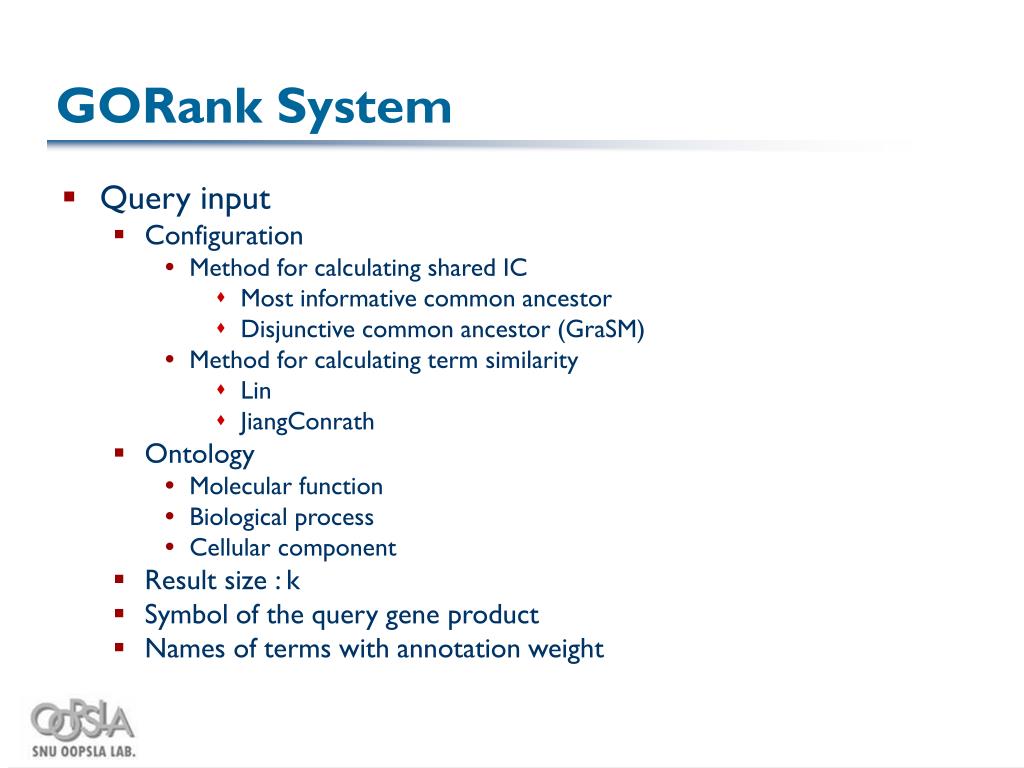 GORank System

- Query input
  - Configuration
    - Method for calculating shared IC
      - Most informative common ancestor
      - Disjunctive common ancestor (GraSM)
    - Method for calculating term similarity
      - Lin
      - JiangConrath
  - Ontology
    - Molecular function
    - Biological process
    - Cellular component
  - Result size : k
  - Symbol of the query gene product
  - Names of terms with annotation weight

OOPSLA
SNU OOPSLA LAB.